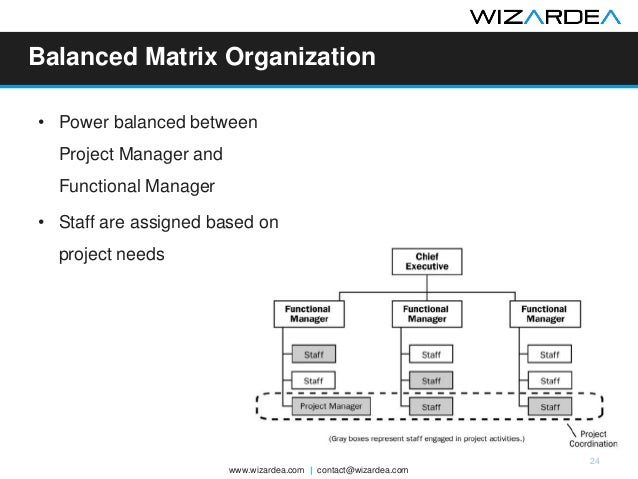 WIZARDEA

Balanced Matrix Organization

• Power balanced between Project Manager and Functional Manager

• Staff are assigned based on project needs

Chief Executive

Functional Manager

Functional Manager

Functional Manager

Staff

Staff

Project Manager

Staff

Staff

Staff

Staff

Staff

Staff

(Gray boxes represent staff engaged in project activities.)

Project Coordination

24

www.wizardea.com | contact@wizardea.com